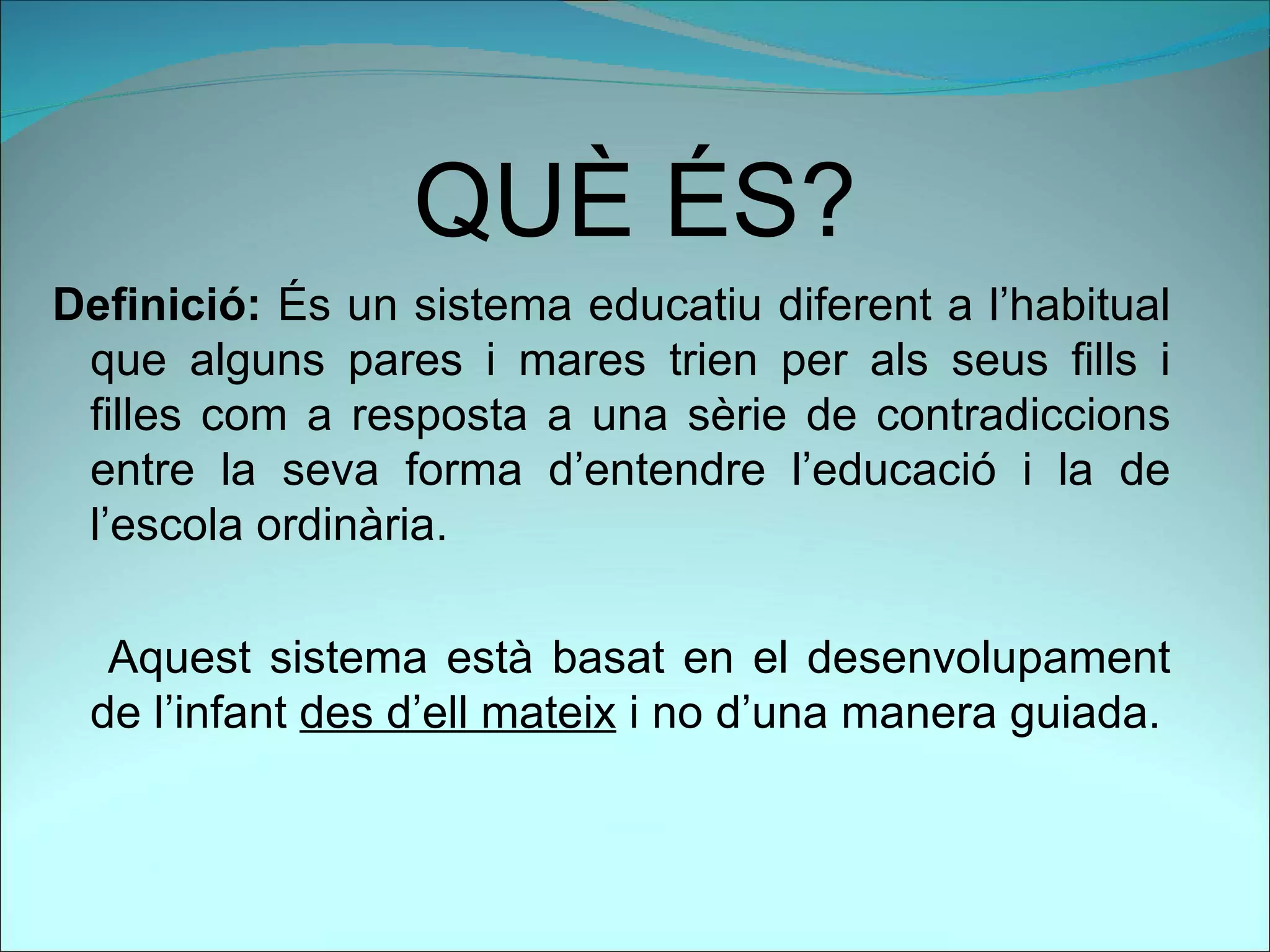 QUÈ ÉS?

Definició: És un sistema educatiu diferent a l’habitual que alguns pares i mares trien per als seus fills i filles com a resposta a una sèrie de contradiccions entre la seva forma d’entendre l’educació i la de l’escola ordinària.

Aquest sistema està basat en el desenvolupament de l’infant des d’ell mateix i no d’una manera guiada.